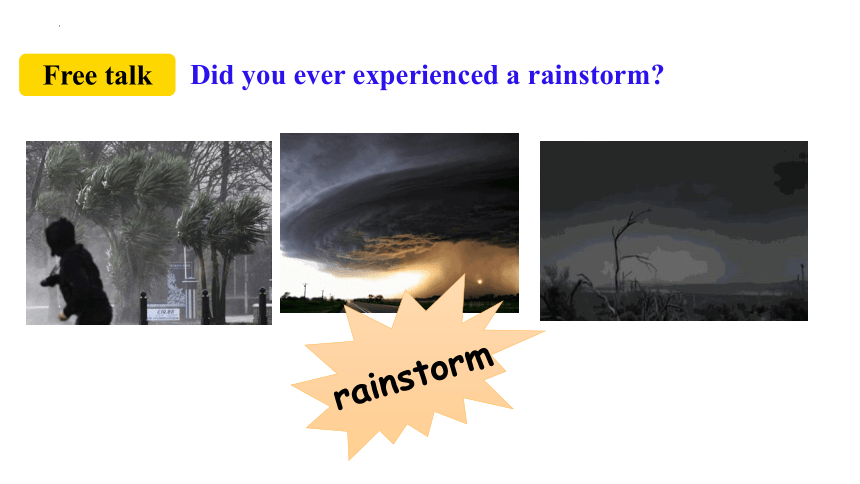 Free talk Did you ever experienced a rainstorm?

rainstorm